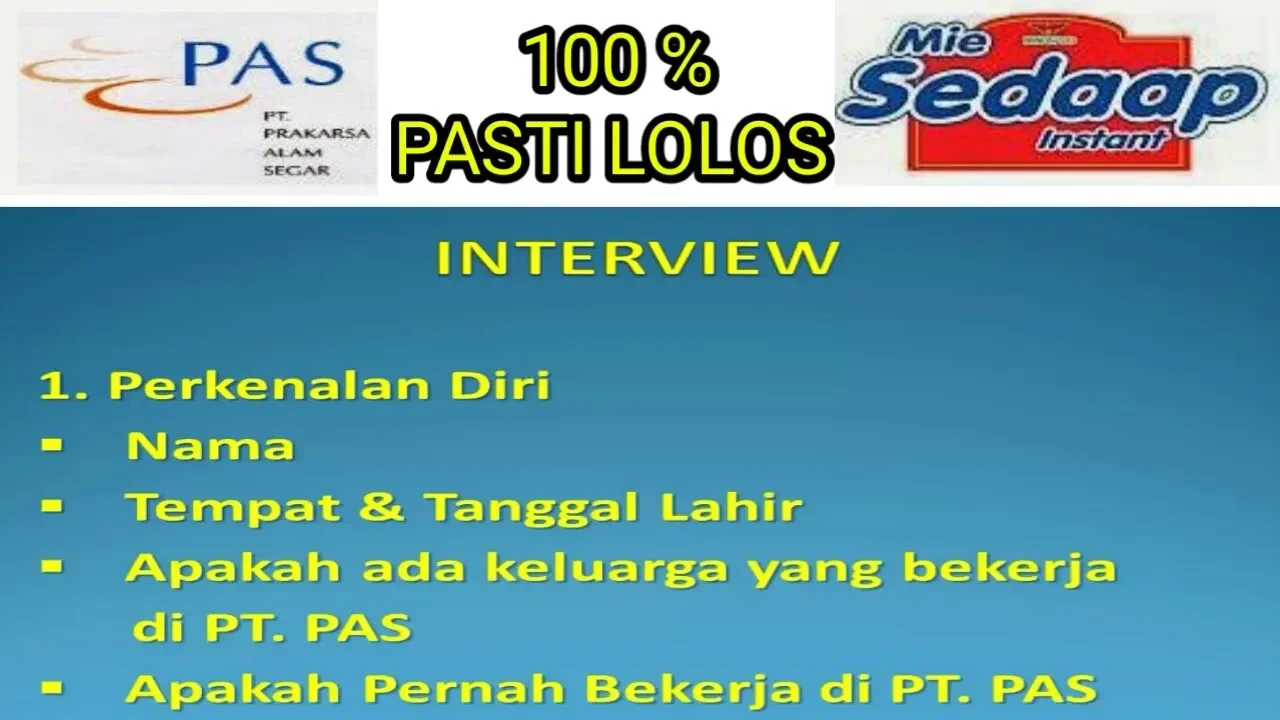 PAS
PT. PRAKARSA ALAM SEGAR

100 %
PASTI LOLOS

Mie Sedaap Instant

INTERVIEW

1. Perkenalan Diri
▪ Nama
▪ Tempat & Tanggal Lahir
▪ Apakah ada keluarga yang bekerja di PT. PAS
▪ Apakah Pernah Bekerja di PT. PAS